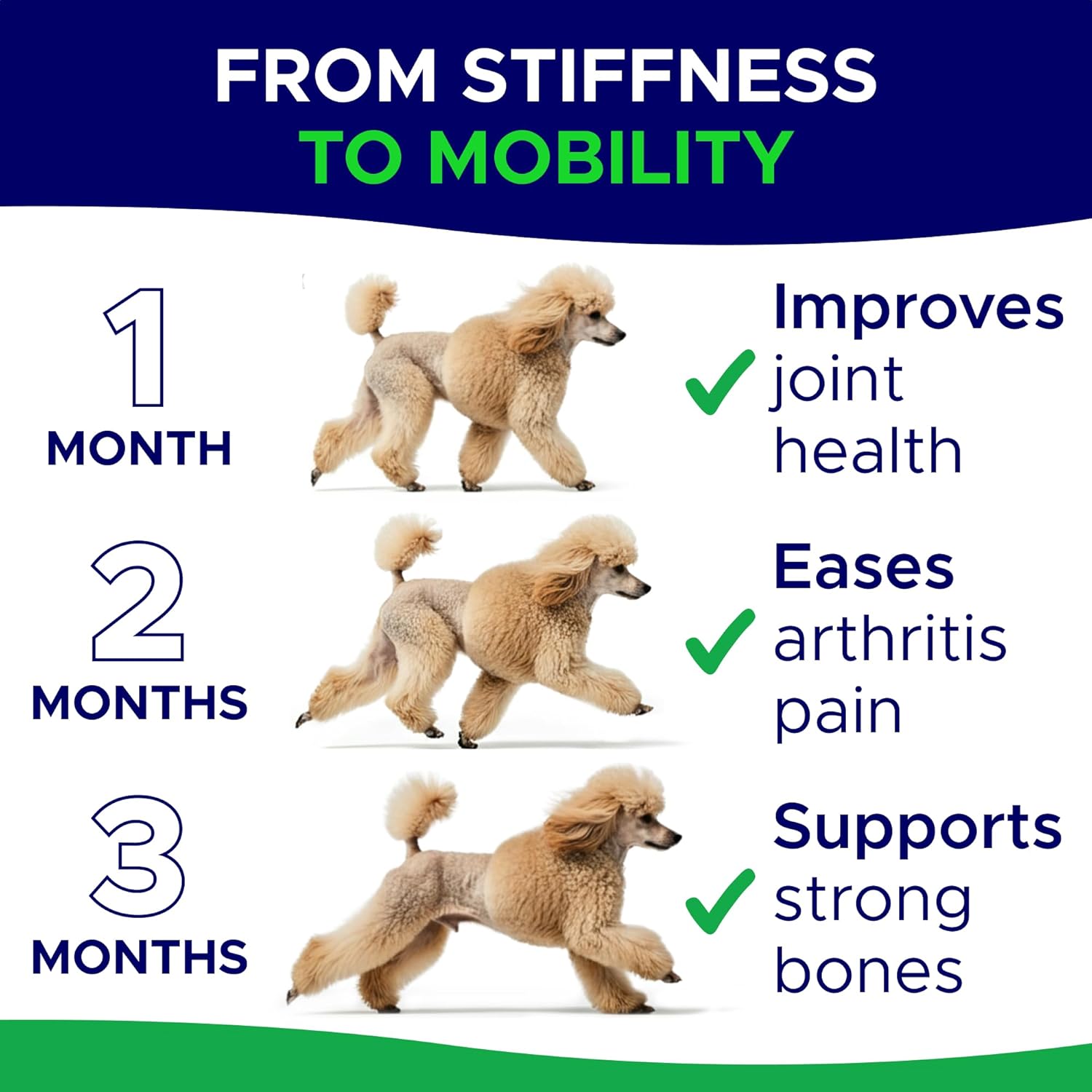 FROM STIFFNESS
TO MOBILITY

1
MONTH

Improves joint health

2
MONTHS

Eases arthritis pain

3
MONTHS

Supports strong bones